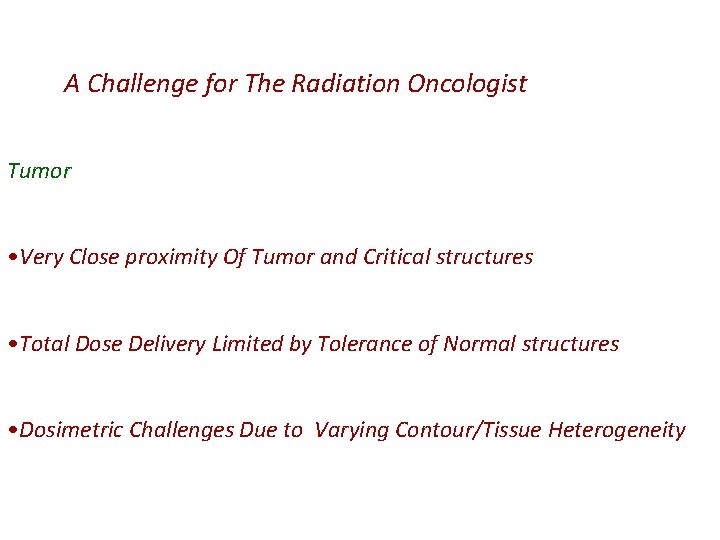 A Challenge for The Radiation Oncologist

Tumor

•Very Close proximity Of Tumor and Critical structures

•Total Dose Delivery Limited by Tolerance of Normal structures

•Dosimetric Challenges Due to Varying Contour/Tissue Heterogeneity